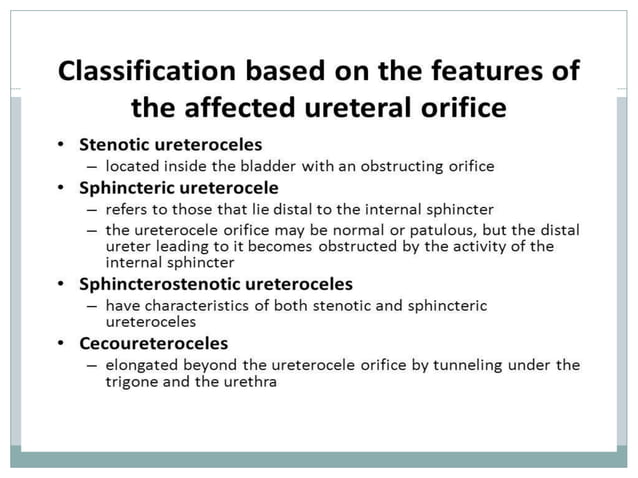 Classification based on the features of the affected ureteral orifice

• Stenotic ureteroceles
– located inside the bladder with an obstructing orifice
• Sphincteric ureterocele
– refers to those that lie distal to the internal sphincter
– the ureterocele orifice may be normal or patulous, but the distal ureter leading to it becomes obstructed by the activity of the internal sphincter
• Sphincterostenotic ureteroceles
– have characteristics of both stenotic and sphincteric ureteroceles
• Cecoureteroceles
– elongated beyond the ureterocele orifice by tunneling under the trigone and the urethra